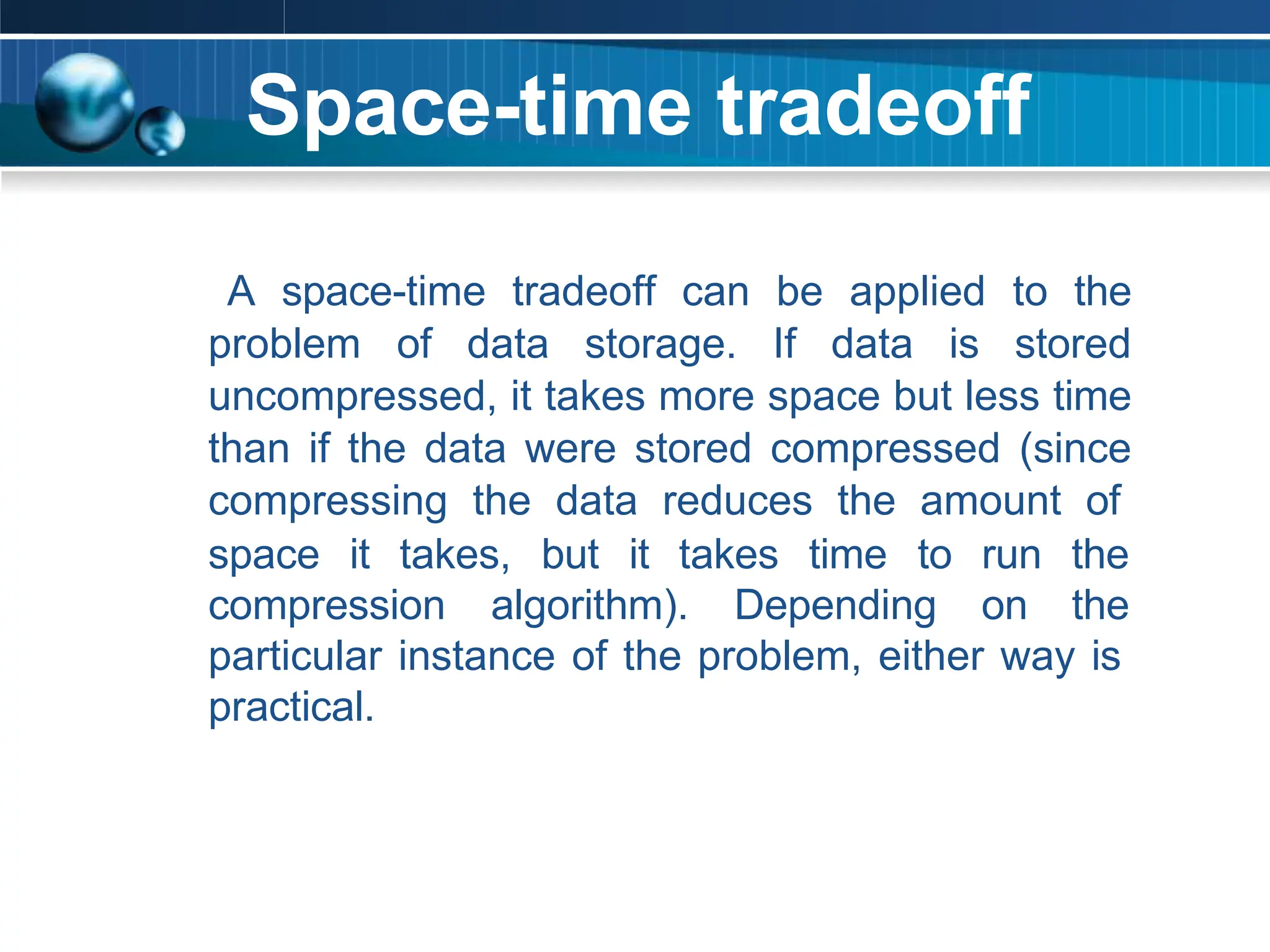 Space-time tradeoff

A space-time tradeoff can be applied to the problem of data storage. If data is stored uncompressed, it takes more space but less time than if the data were stored compressed (since compressing the data reduces the amount of space it takes, but it takes time to run the compression algorithm). Depending on the particular instance of the problem, either way is practical.